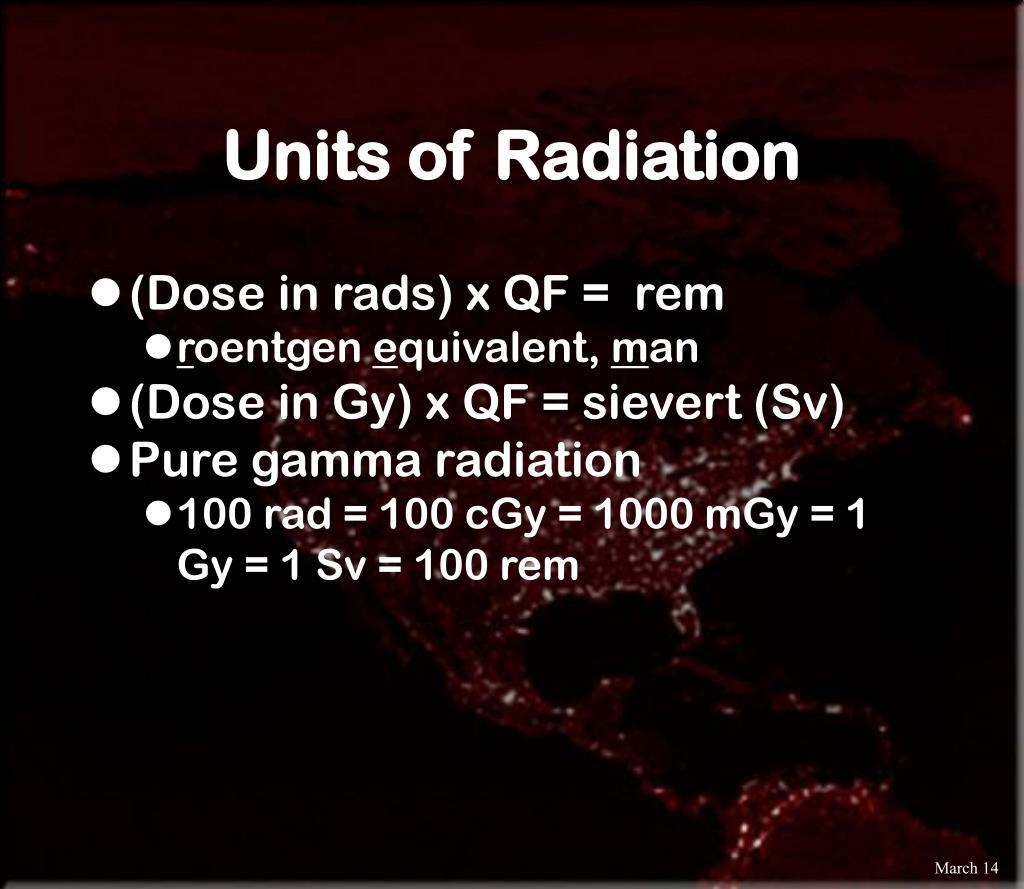 Units of Radiation

- (Dose in rads) x QF = rem
  - roentgen equivalent, man
- (Dose in Gy) x QF = sievert (Sv)
- Pure gamma radiation
  - 100 rad = 100 cGy = 1000 mGy = 1 Gy = 1 Sv = 100 rem

March 14